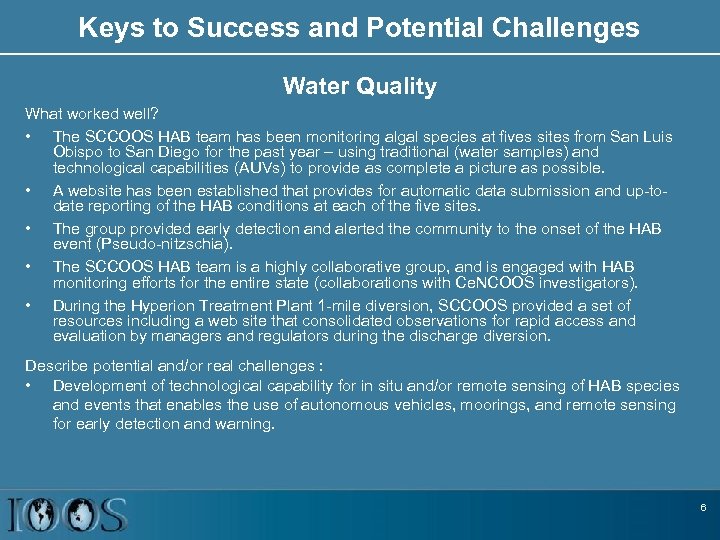 Keys to Success and Potential Challenges

Water Quality

What worked well?

• The SCCOOS HAB team has been monitoring algal species at fives sites from San Luis Obispo to San Diego for the past year – using traditional (water samples) and technological capabilities (AUVs) to provide as complete a picture as possible.

• A website has been established that provides for automatic data submission and up-to-date reporting of the HAB conditions at each of the five sites.

• The group provided early detection and alerted the community to the onset of the HAB event (Pseudo-nitzschia).

• The SCCOOS HAB team is a highly collaborative group, and is engaged with HAB monitoring efforts for the entire state (collaborations with CeNCOOS investigators).

• During the Hyperion Treatment Plant 1-mile diversion, SCCOOS provided a set of resources including a web site that consolidated observations for rapid access and evaluation by managers and regulators during the discharge diversion.

Describe potential and/or real challenges :

• Development of technological capability for in situ and/or remote sensing of HAB species and events that enables the use of autonomous vehicles, moorings, and remote sensing for early detection and warning.

IOOS

6